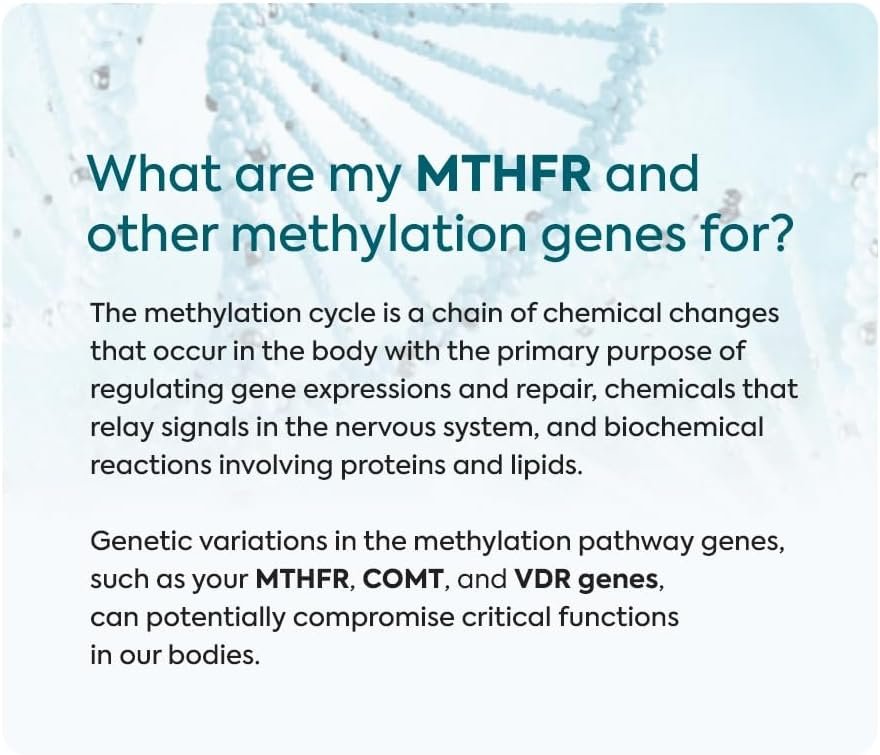 What are my MTHFR and other methylation genes for?

The methylation cycle is a chain of chemical changes that occur in the body with the primary purpose of regulating gene expressions and repair, chemicals that relay signals in the nervous system, and biochemical reactions involving proteins and lipids.

Genetic variations in the methylation pathway genes, such as your MTHFR, COMT, and VDR genes, can potentially compromise critical functions in our bodies.